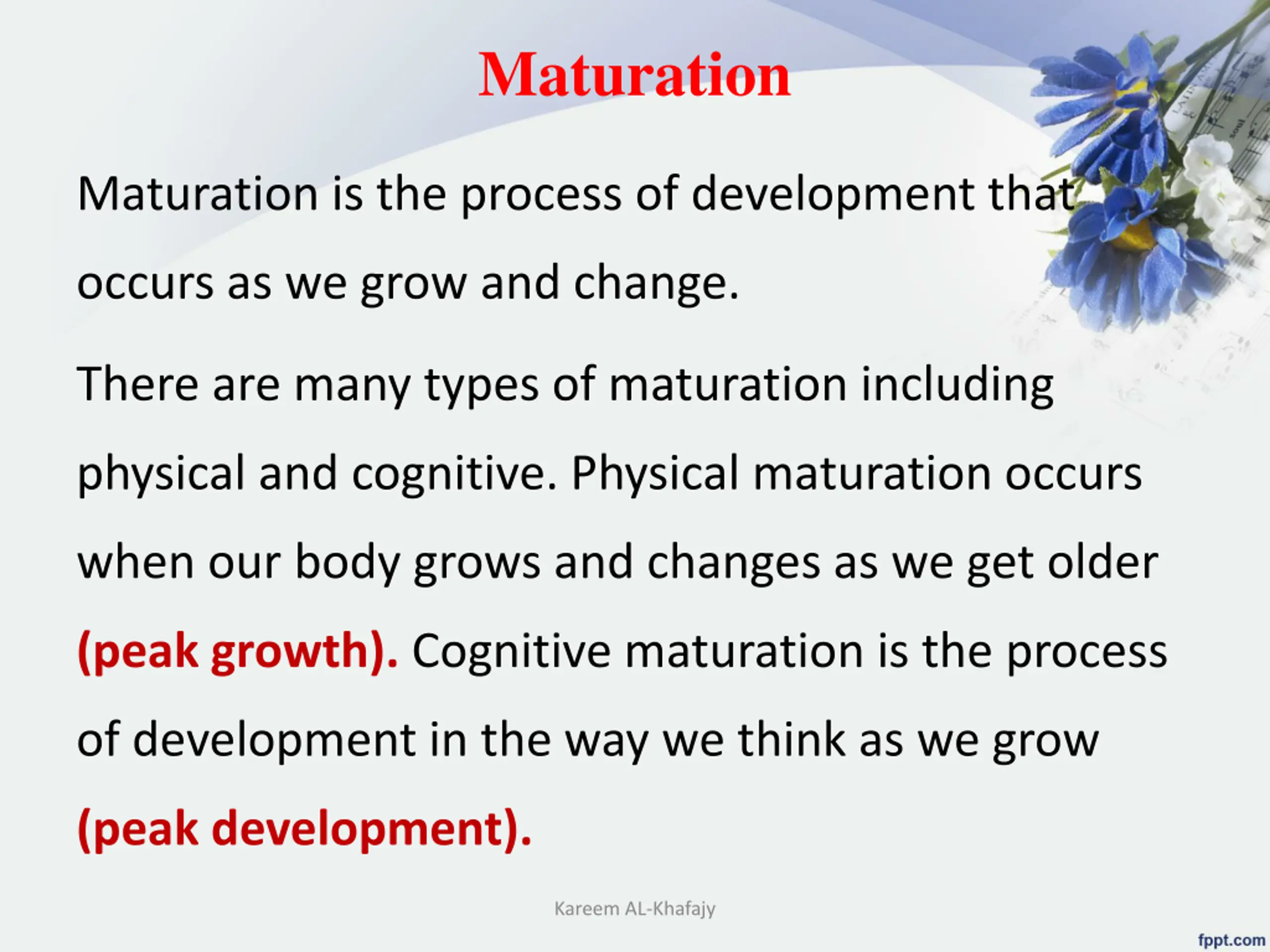 Maturation

Maturation is the process of development that occurs as we grow and change.

There are many types of maturation including physical and cognitive. Physical maturation occurs when our body grows and changes as we get older (peak growth). Cognitive maturation is the process of development in the way we think as we grow (peak development).

Kareem AL-Khafajy

fppt.com